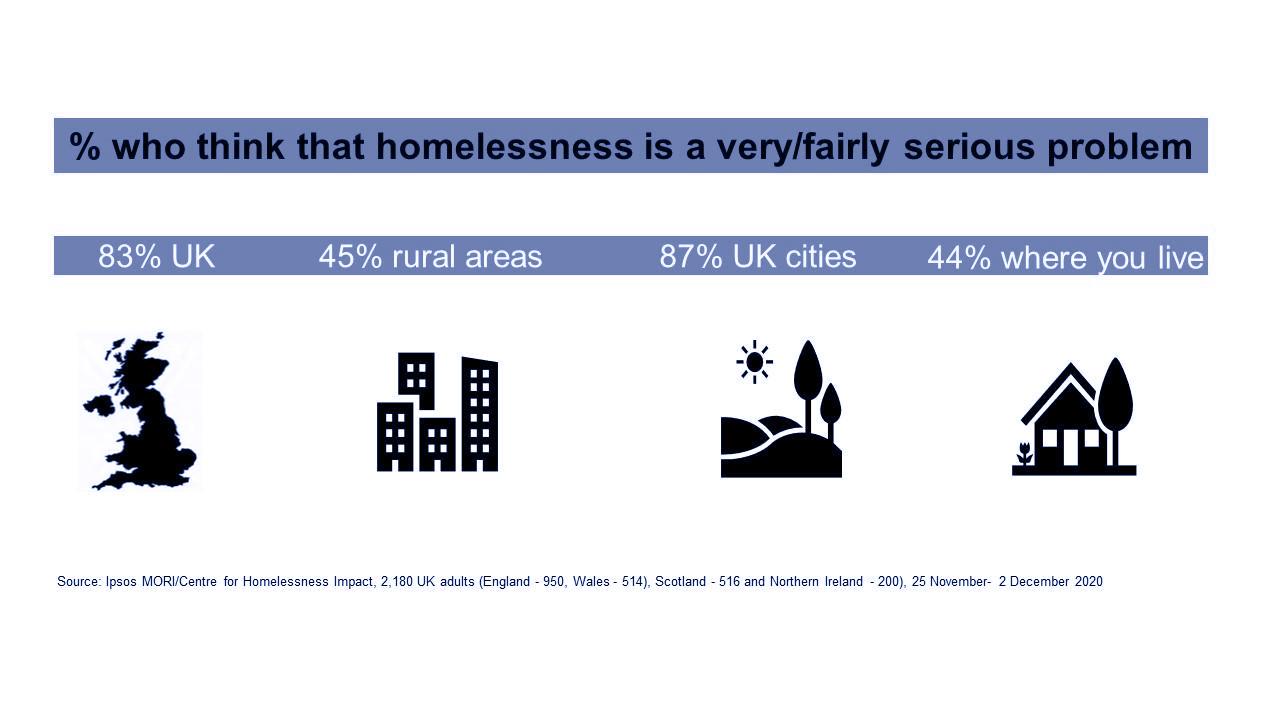 % who think that homelessness is a very/fairly serious problem

83% UK

45% rural areas

87% UK cities

44% where you live

Source: Ipsos MORI/Centre for Homelessness Impact, 2,180 UK adults (England - 950, Wales - 514), Scotland - 516 and Northern Ireland - 200), 25 November- 2 December 2020